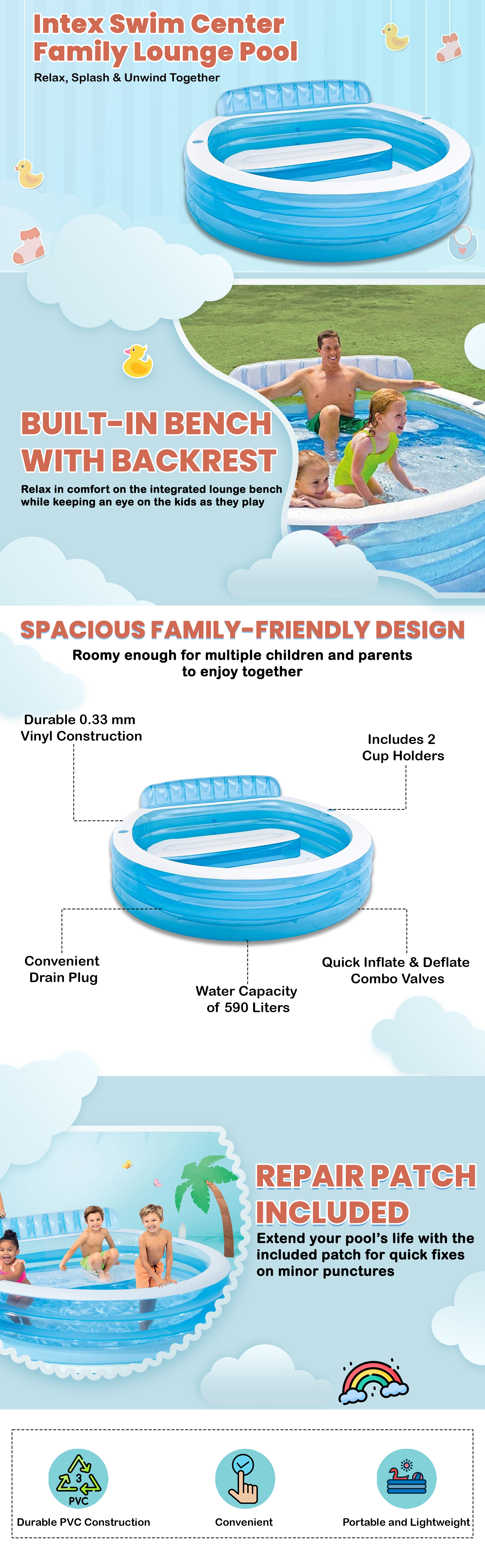 Intex Swim Center Family Lounge Pool
Relax, Splash & Unwind Together

BUILT-IN BENCH WITH BACKREST
Relax in comfort on the integrated lounge bench while keeping an eye on the kids as they play

SPACIOUS FAMILY-FRIENDLY DESIGN
Roomy enough for multiple children and parents to enjoy together

Durable 0.33 mm Vinyl Construction

Includes 2 Cup Holders

Convenient Drain Plug

Water Capacity of 590 Liters

Quick Inflate & Deflate Combo Valves

REPAIR PATCH INCLUDED
Extend your pool's life with the included patch for quick fixes on minor punctures

3
PVC
Durable PVC Construction

Convenient

Portable and Lightweight